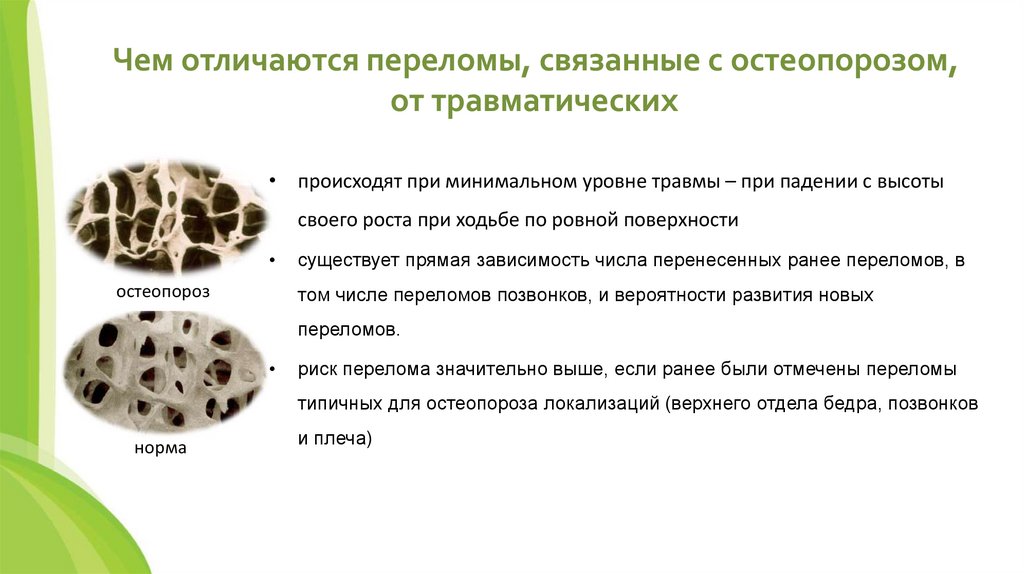 Чем отличаются переломы, связанные с остеопорозом, от травматических

остеопороз

норма

• происходят при минимальном уровне травмы – при падении с высоты своего роста при ходьбе по ровной поверхности

• существует прямая зависимость числа перенесенных ранее переломов, в том числе переломов позвонков, и вероятности развития новых переломов.

• риск перелома значительно выше, если ранее были отмечены переломы типичных для остеопороза локализаций (верхнего отдела бедра, позвонков и плеча)